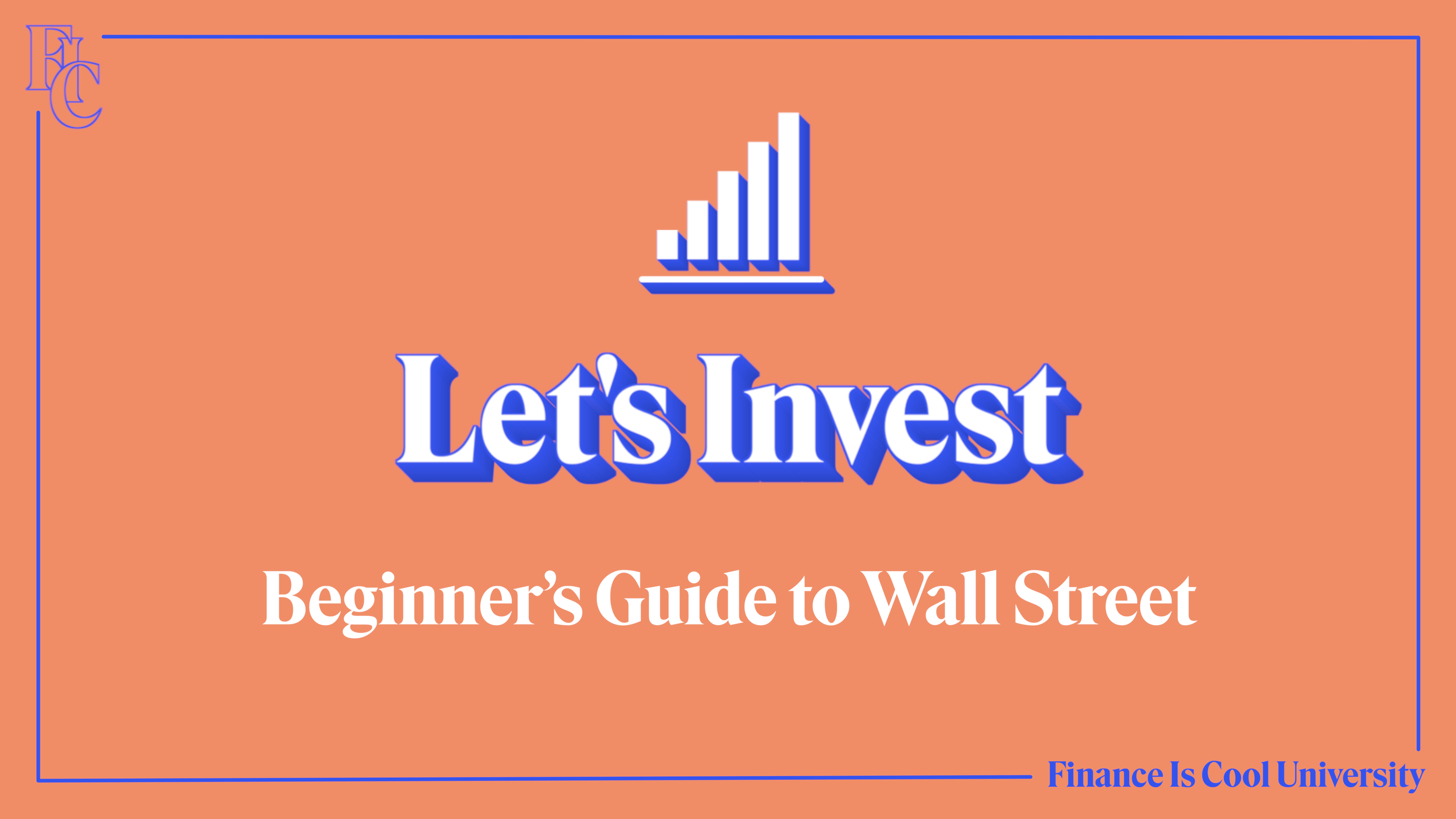 FIC

Let's Invest

Beginner's Guide to Wall Street

Finance Is Cool University